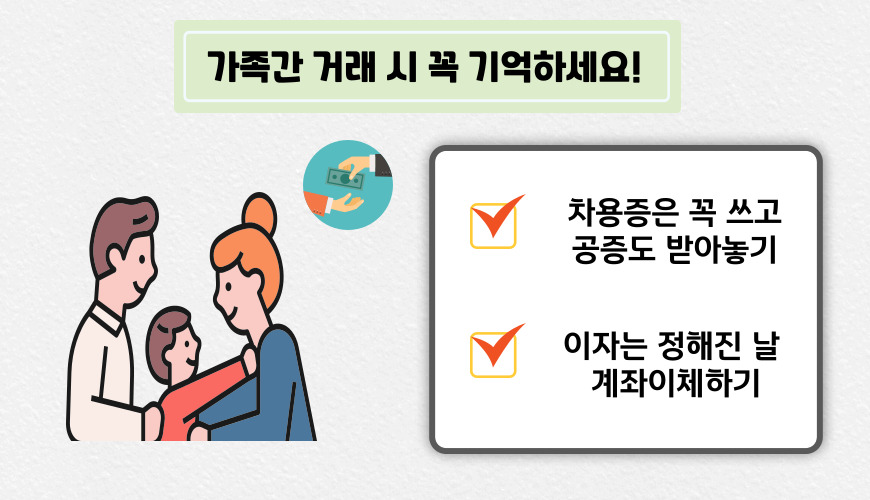 가족간 거래 시 꼭 기억하세요!

차용증은 꼭 쓰고
공증도 받아놓기

이자는 정해진 날
계좌이체하기